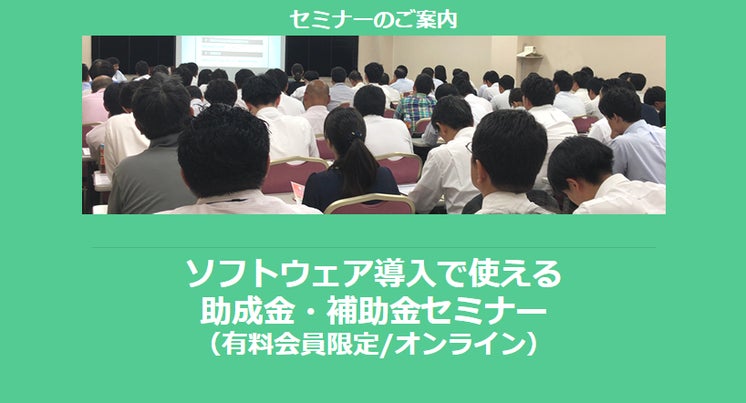 セミナーのご案内

ソフトウェア導入で使える
助成金・補助金セミナー
（有料会員限定/オンライン）